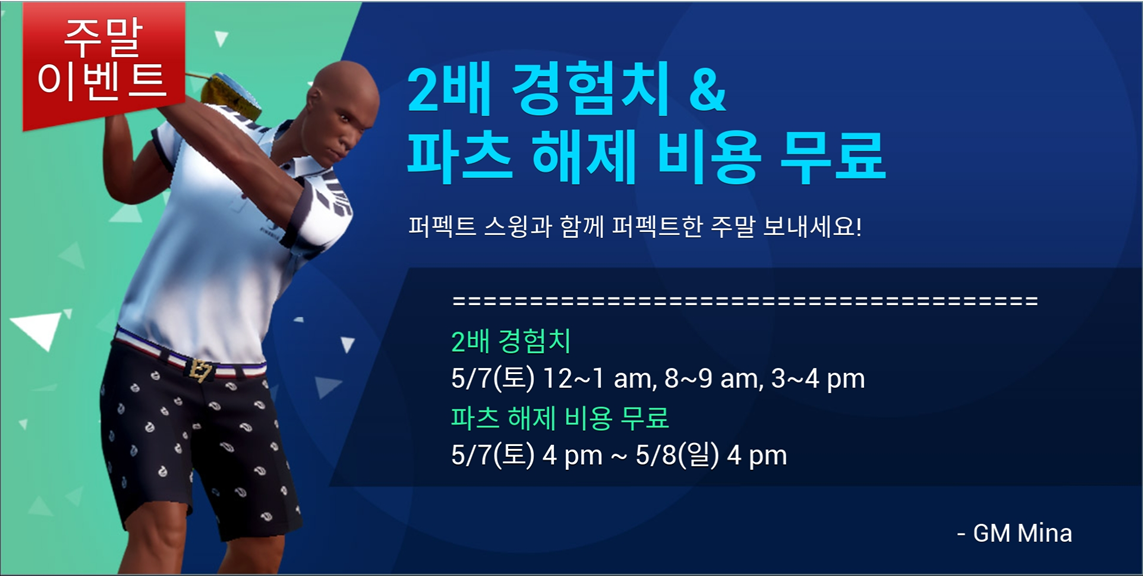 주말 이벤트

2배 경험치 &
파츠 해제 비용 무료

퍼펙트 스윙과 함께 퍼펙트한 주말 보내세요!

========================================
2배 경험치
5/7(토) 12~1 am, 8~9 am, 3~4 pm
파츠 해제 비용 무료
5/7(토) 4 pm ~ 5/8(일) 4 pm

- GM Mina